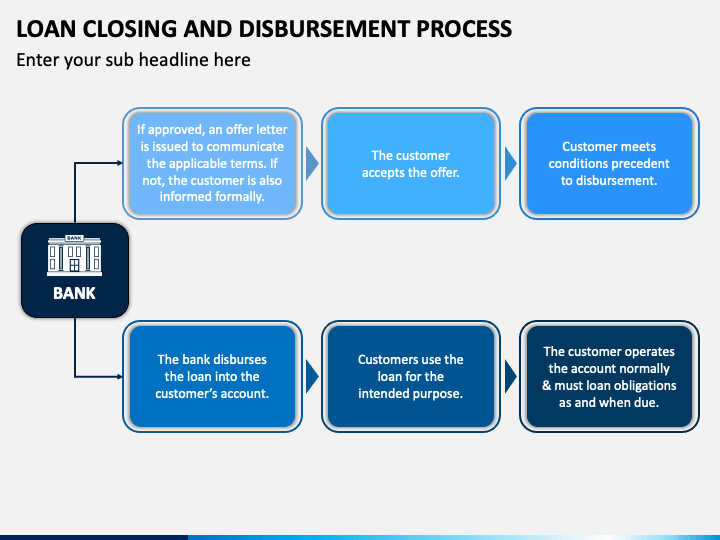 LOAN CLOSING AND DISBURSEMENT PROCESS

Enter your sub headline here

BANK

BANK

If approved, an offer letter is issued to communicate the applicable terms. If not, the customer is also informed formally.

The customer accepts the offer.

Customer meets conditions precedent to disbursement.

The bank disburses the loan into the customer's account.

Customers use the loan for the intended purpose.

The customer operates the account normally & must loan obligations as and when due.